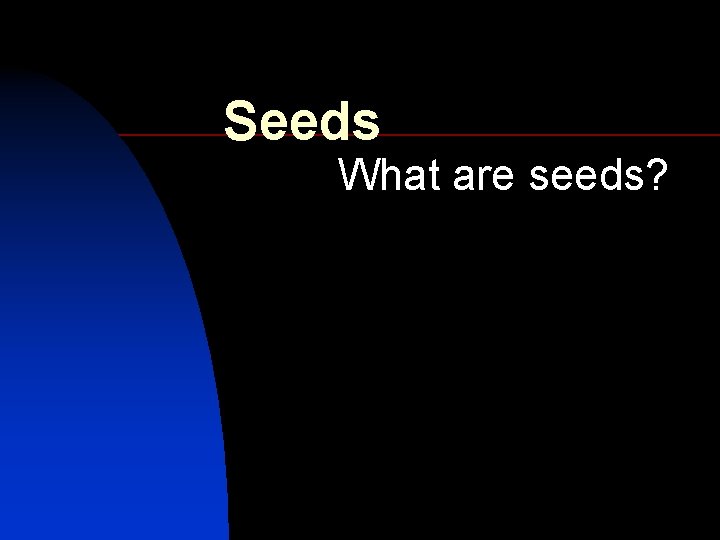 Seeds

What are seeds?